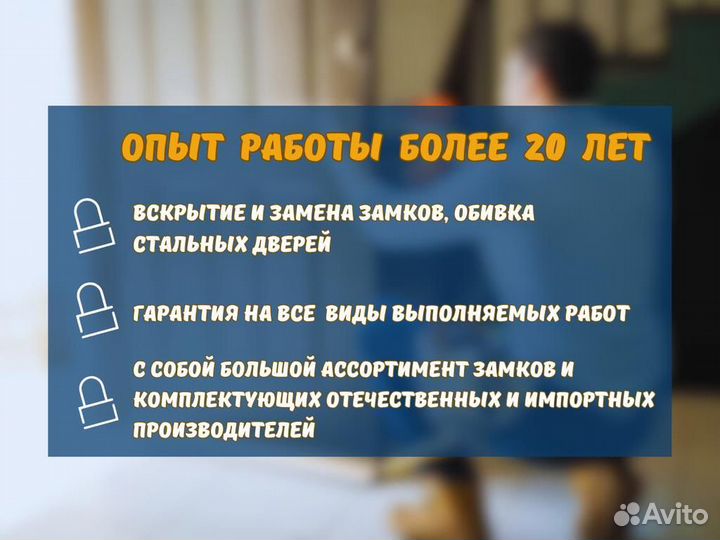 ОПЫТ РАБОТЫ БОЛЕЕ 20 ЛЕТ

ВСКРЫТИЕ И ЗАМЕНА ЗАМКОВ, ОБИВКА СТАЛЬНЫХ ДВЕРЕЙ

ГАРАНТИЯ НА ВСЕ ВИДЫ ВЫПОЛНЯЕМЫХ РАБОТ

С СОБОЙ БОЛЬШОЙ АССОРТИМЕНТ ЗАМКОВ И КОМПЛЕКТУЮЩИХ ОТЕЧЕСТВЕННЫХ И ИМПОРТНЫХ ПРОИЗВОДИТЕЛЕЙ

Avito